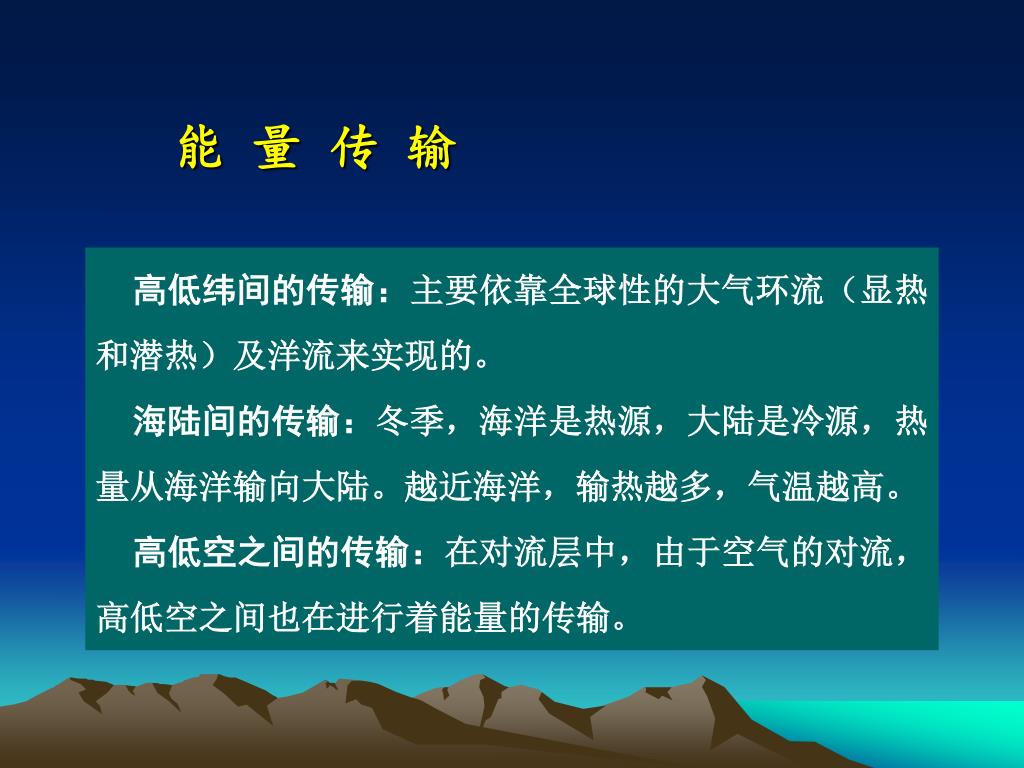 能 量 传 输

高低纬间的传输：主要依靠全球性的大气环流（显热和潜热）及洋流来实现的。

海陆间的传输：冬季，海洋是热源，大陆是冷源，热量从海洋输向大陆。越近海洋，输热越多，气温越高。

高低空之间的传输：在对流层中，由于空气的对流，高低空之间也在进行着能量的传输。